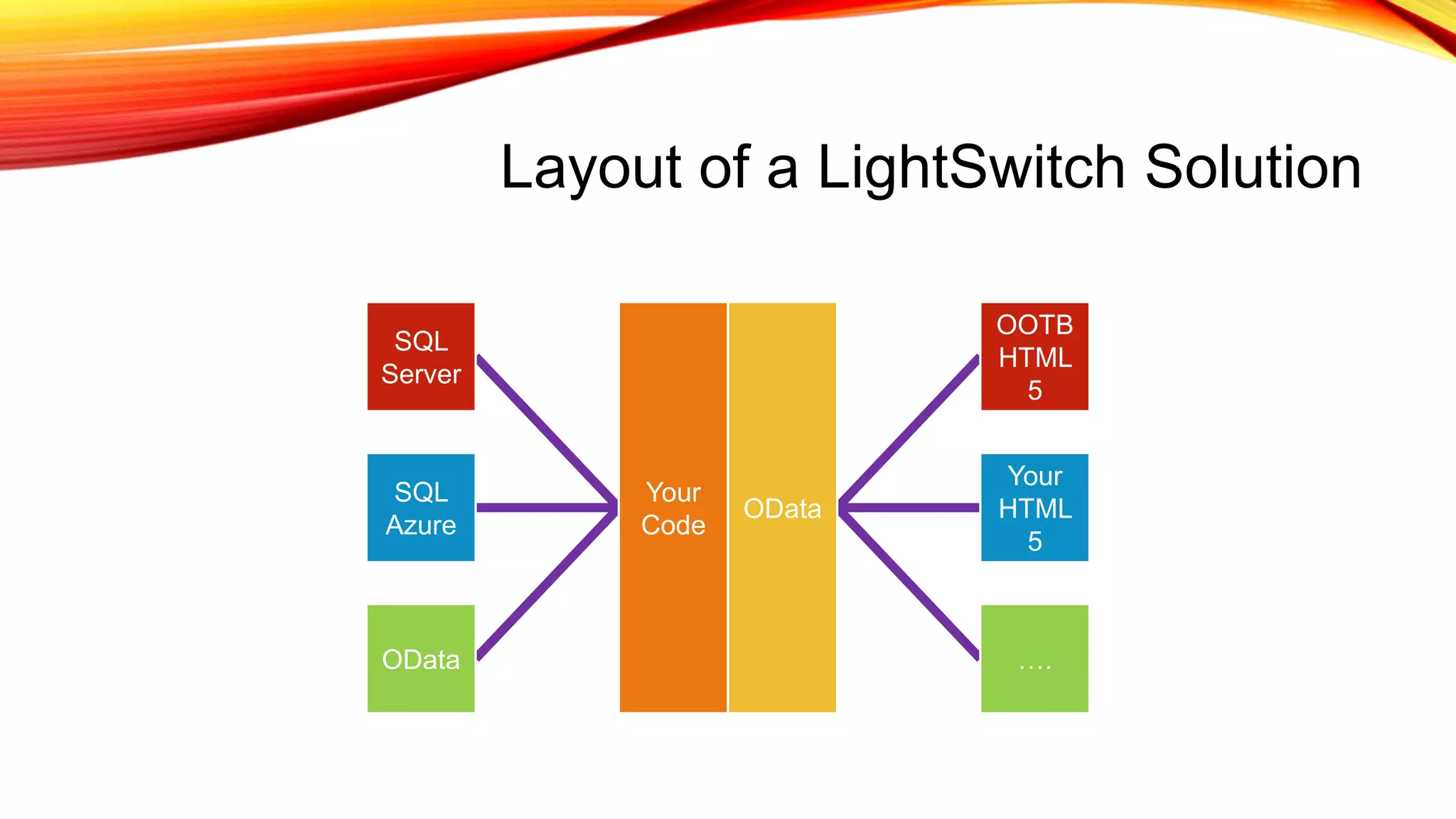 Layout of a LightSwitch Solution

SQL Server

SQL Azure

OData

Your Code

OData

OOTB HTML 5

Your HTML 5

....